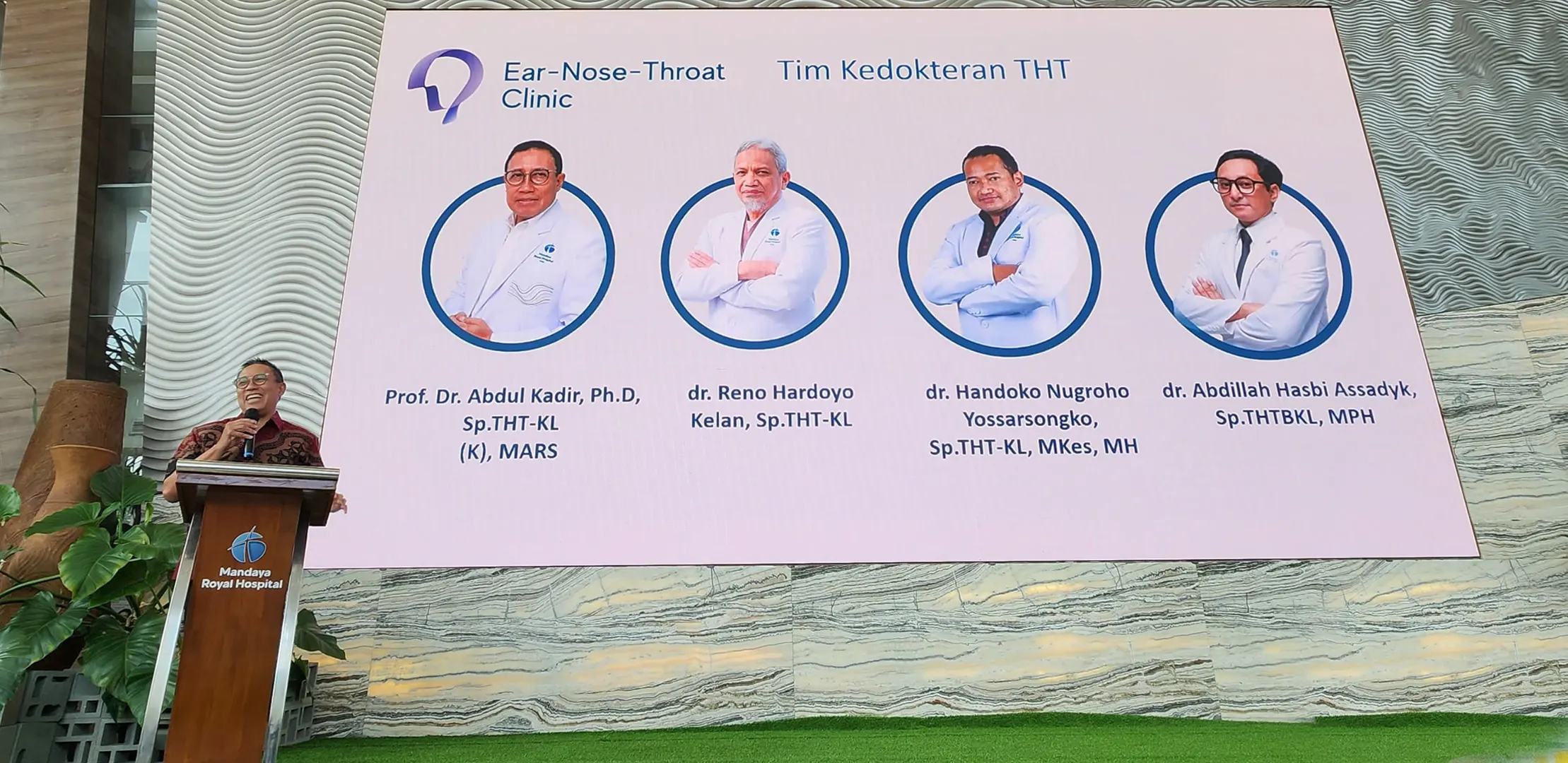 Ear-Nose-Throat Clinic

Tim Kedokteran THT

Prof. Dr. Abdul Kadir, Ph.D, Sp.THT-KL (K), MARS

dr. Reno Hardoyo Kelan, Sp.THT-KL

dr. Handoko Nugroho Yossarsongko, Sp.THT-KL, MKes, MH

dr. Abdillah Hasbi Assadyk, Sp.THTBKL, MPH

Mandaya Royal Hospital